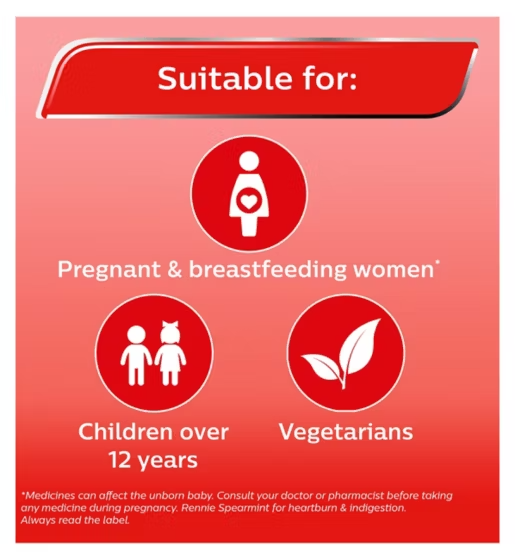 Suitable for:

Pregnant & breastfeeding women*

Children over 12 years

Vegetarians

*Medicines can affect the unborn baby. Consult your doctor or pharmacist before taking any medicine during pregnancy. Rennie Spearmint for heartburn & indigestion. Always read the label.